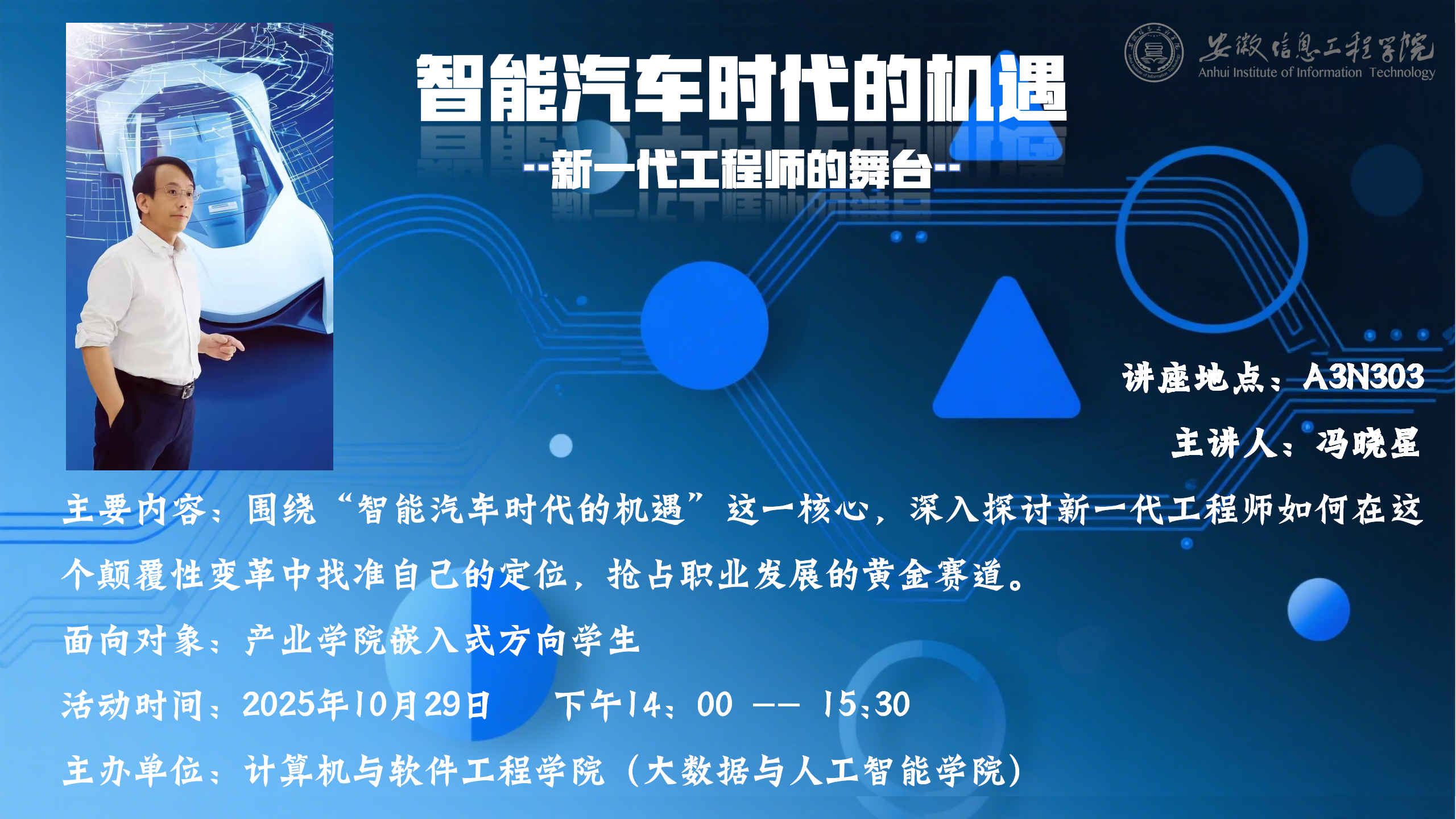 安徽信息工程学院
Anhui Institute of Information Technology

智能汽车时代的机遇

--新一代工程师的舞台--

讲座地点：A3N303

主讲人：冯晓星

主要内容：围绕“智能汽车时代的机遇”这一核心，深入探讨新一代工程师如何在这个颠覆性变革中找准自己的定位，抢占职业发展的黄金赛道。

面向对象：产业学院嵌入式方向学生

活动时间：2025年10月29日　下午14：00 —— 15：30

主办单位：计算机与软件工程学院（大数据与人工智能学院）